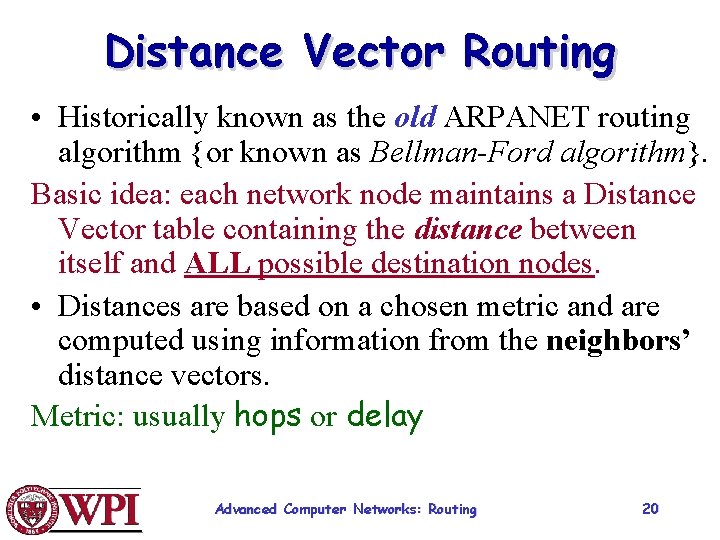 Distance Vector Routing

• Historically known as the old ARPANET routing algorithm {or known as Bellman-Ford algorithm}.

Basic idea: each network node maintains a Distance Vector table containing the distance between itself and ALL possible destination nodes.

• Distances are based on a chosen metric and are computed using information from the neighbors' distance vectors.

Metric: usually hops or delay

WPI

Advanced Computer Networks: Routing

20